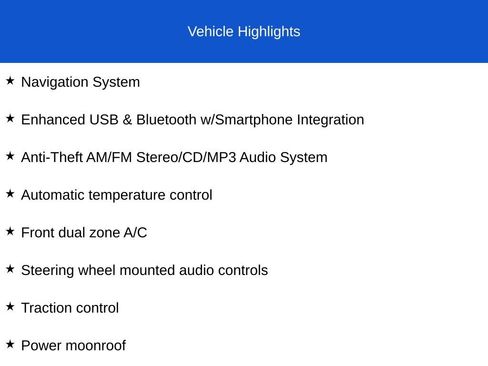 Vehicle Highlights

★ Navigation System

★ Enhanced USB & Bluetooth w/Smartphone Integration

★ Anti-Theft AM/FM Stereo/CD/MP3 Audio System

★ Automatic temperature control

★ Front dual zone A/C

★ Steering wheel mounted audio controls

★ Traction control

★ Power moonroof